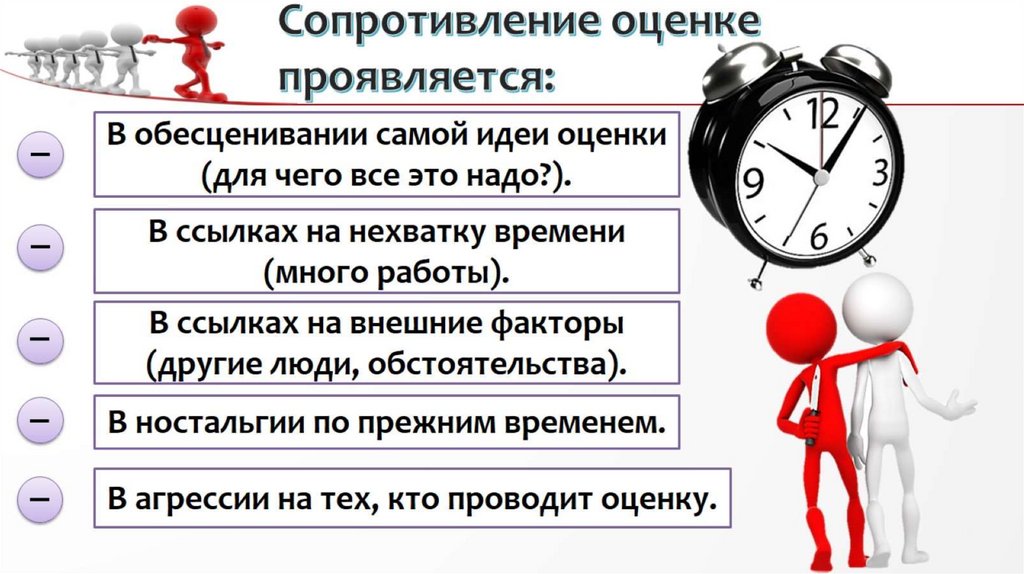 Сопротивление оценке проявляется:

–
В обесценивании самой идеи оценки (для чего все это надо?).

–
В ссылках на нехватку времени (много работы).

–
В ссылках на внешние факторы (другие люди, обстоятельства).

–
В ностальгии по прежним временем.

–
В агрессии на тех, кто проводит оценку.

12
3
6
9